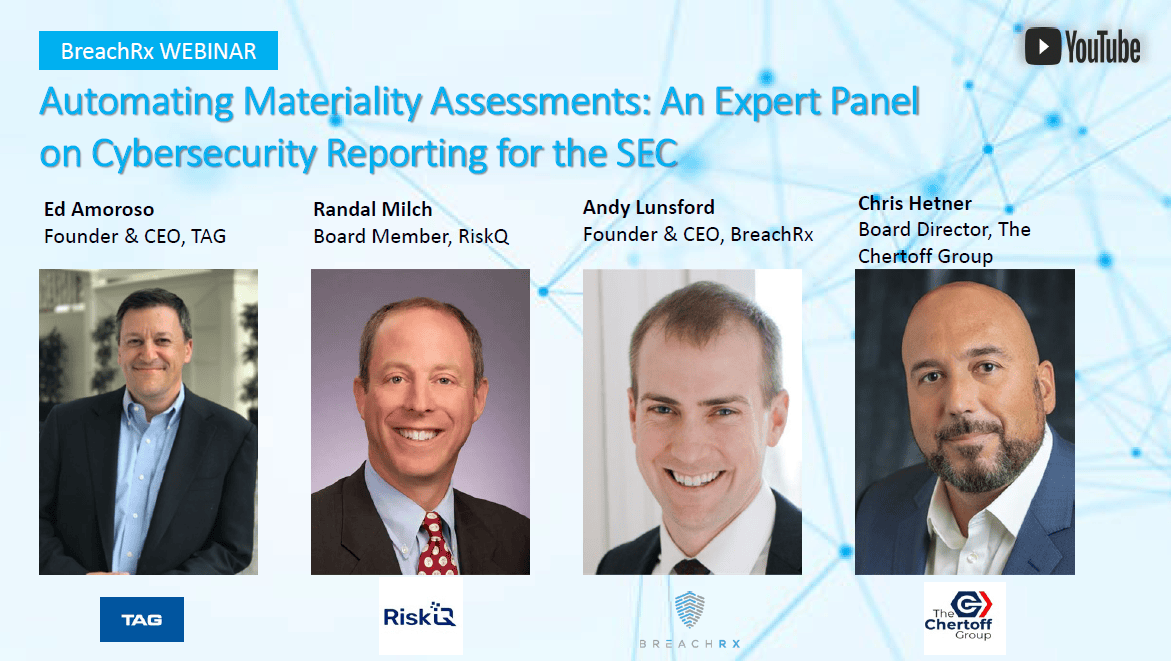 BreachRx WEBINAR

YouTube

Automating Materiality Assessments: An Expert Panel on Cybersecurity Reporting for the SEC

Ed Amoroso
Founder & CEO, TAG

Randal Milch
Board Member, RiskQ

Andy Lunsford
Founder & CEO, BreachRx

Chris Hetner
Board Director, The Chertoff Group

TAG

RiskQ

BREACHRX

The Chertoff Group